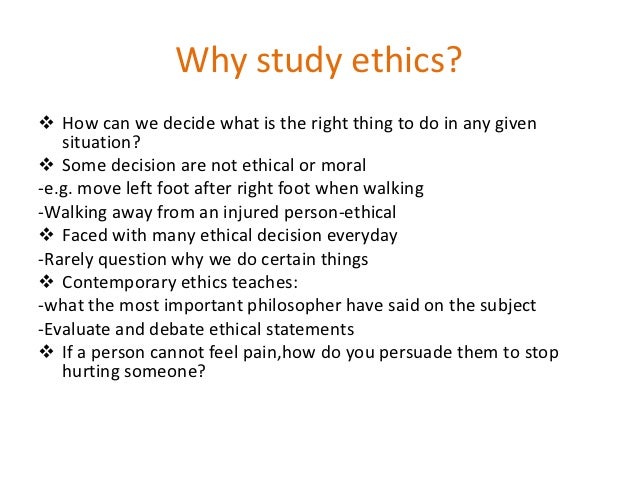 Why study ethics?

❖ How can we decide what is the right thing to do in any given situation?
❖ Some decision are not ethical or moral
-e.g. move left foot after right foot when walking
-Walking away from an injured person-ethical
❖ Faced with many ethical decision everyday
-Rarely question why we do certain things
❖ Contemporary ethics teaches:
-what the most important philosopher have said on the subject
-Evaluate and debate ethical statements
❖ If a person cannot feel pain,how do you persuade them to stop hurting someone?